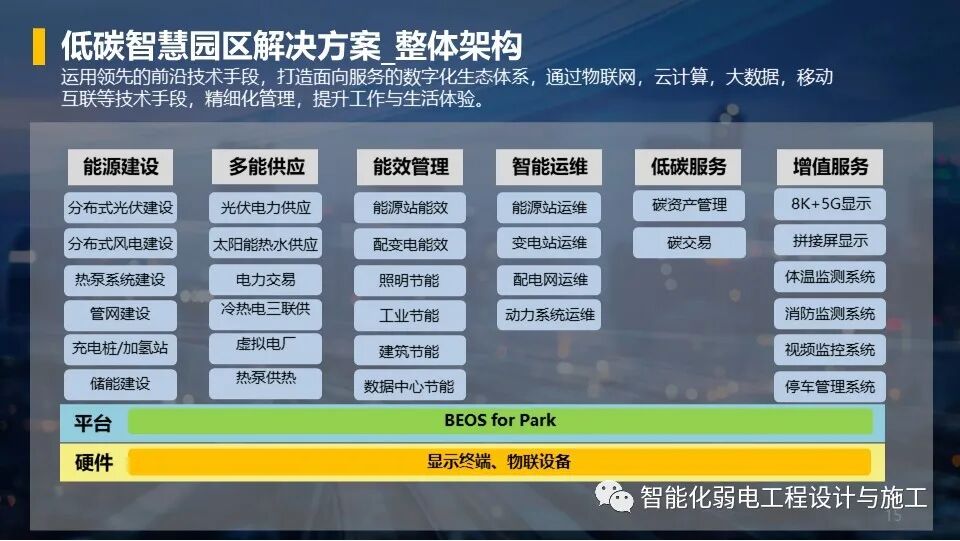 低碳智慧园区解决方案_整体架构

运用领先的前沿技术手段，打造面向服务的数字化生态体系，通过物联网，云计算，大数据，移动互联等技术手段，精细化管理，提升工作与生活体验。

能源建设
分布式光伏建设
分布式风电建设
热泵系统建设
管网建设
充电桩/加氢站
储能建设

多能供应
光伏电力供应
太阳能热水供应
电力交易
冷热电三联供
虚拟电厂
热泵供热

能效管理
能源站能效
配变电能效
照明节能
工业节能
建筑节能
数据中心节能

智能运维
能源站运维
变电站运维
配电网运维
动力系统运维

低碳服务
碳资产管理
碳交易

增值服务
8K+5G显示
拼接屏显示
体温监测系统
消防监测系统
视频监控系统
停车管理系统

平台 BEOS for Park

硬件 显示终端、物联设备

智能化弱电工程设计与施工

15